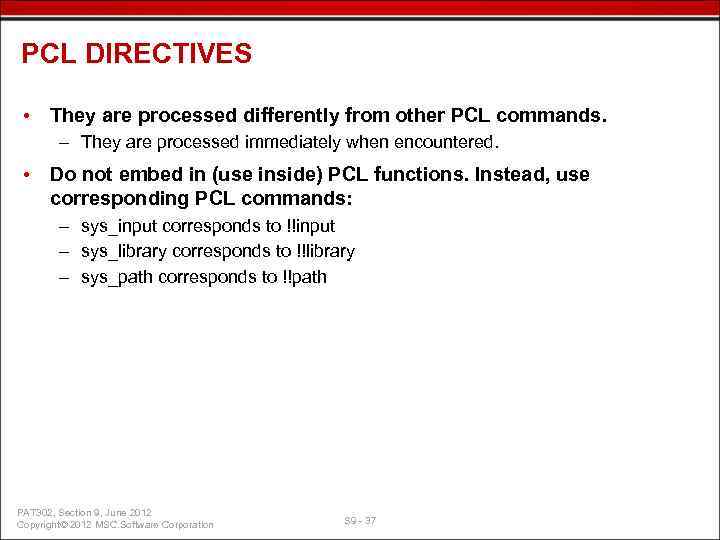 PCL DIRECTIVES

• They are processed differently from other PCL commands.
– They are processed immediately when encountered.

• Do not embed in (use inside) PCL functions. Instead, use corresponding PCL commands:
– sys_input corresponds to !!input
– sys_library corresponds to !!library
– sys_path corresponds to !!path

PAT302, Section 9, June 2012
Copyright© 2012 MSC.Software Corporation

S9 - 37